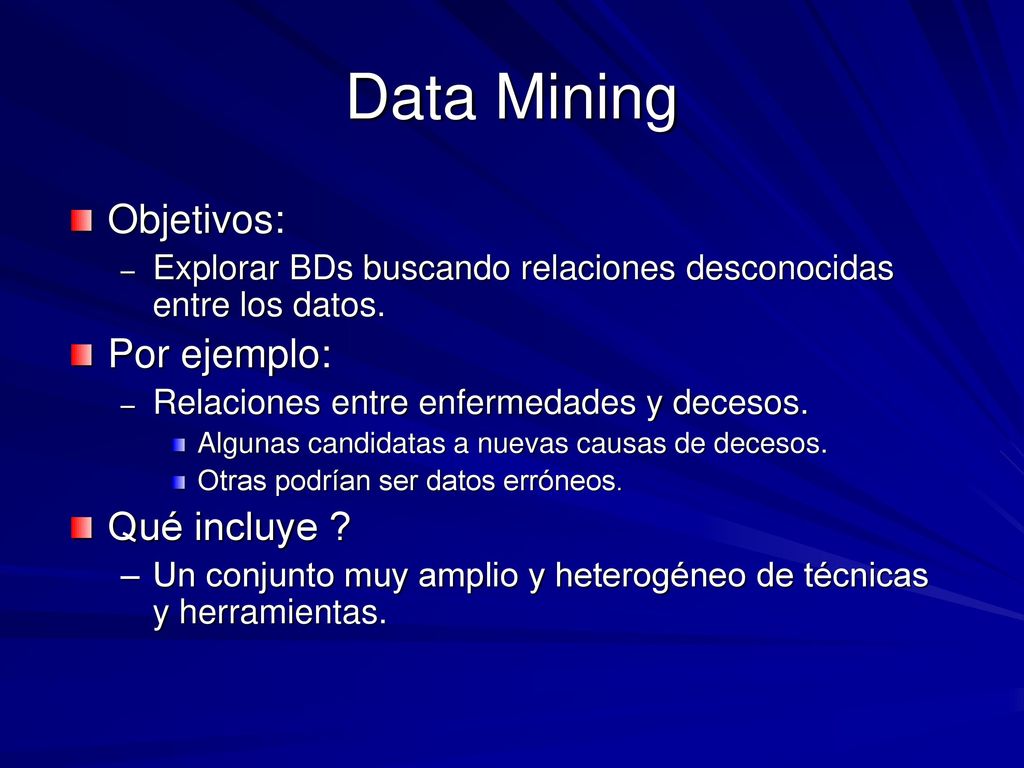 Data Mining

Objetivos:
– Explorar BDs buscando relaciones desconocidas entre los datos.

Por ejemplo:
– Relaciones entre enfermedades y decesos.
Algunas candidatas a nuevas causas de decesos.
Otras podrían ser datos erróneos.

Qué incluye ?
– Un conjunto muy amplio y heterogéneo de técnicas y herramientas.